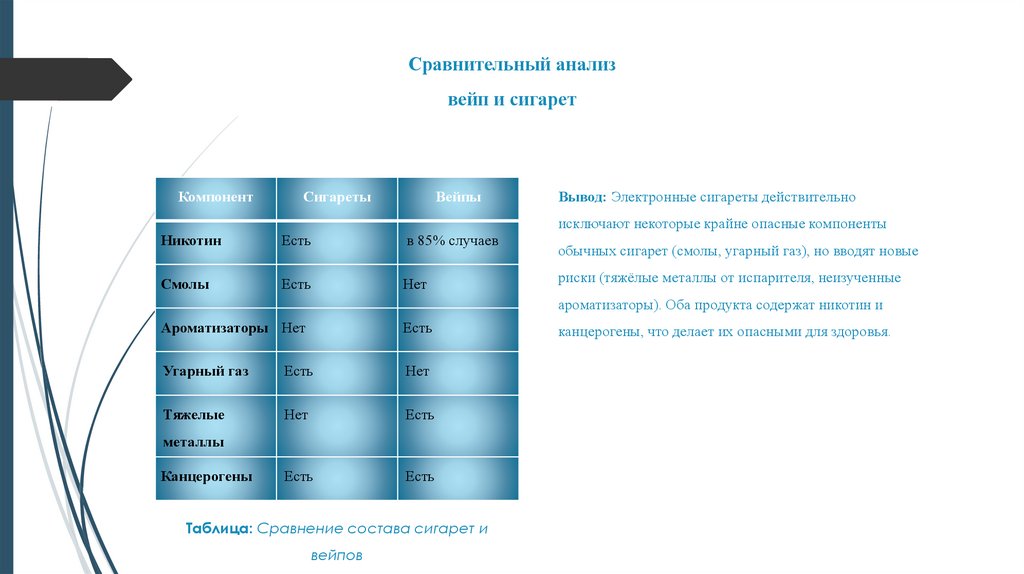 Сравнительный анализ

вейп и сигарет

| Компонент | Сигареты | Вейпы |
|---|---|---|
| Никотин | Есть | в 85% случаев |
| Смолы | Есть | Нет |
| Ароматизаторы | Нет | Есть |
| Угарный газ | Есть | Нет |
| Тяжелые металлы | Нет | Есть |
| Канцерогены | Есть | Есть |

Таблица: Сравнение состава сигарет и вейпов

Вывод: Электронные сигареты действительно исключают некоторые крайне опасные компоненты обычных сигарет (смолы, угарный газ), но вводят новые риски (тяжёлые металлы от испарителя, неизученные ароматизаторы). Оба продукта содержат никотин и канцерогены, что делает их опасными для здоровья.